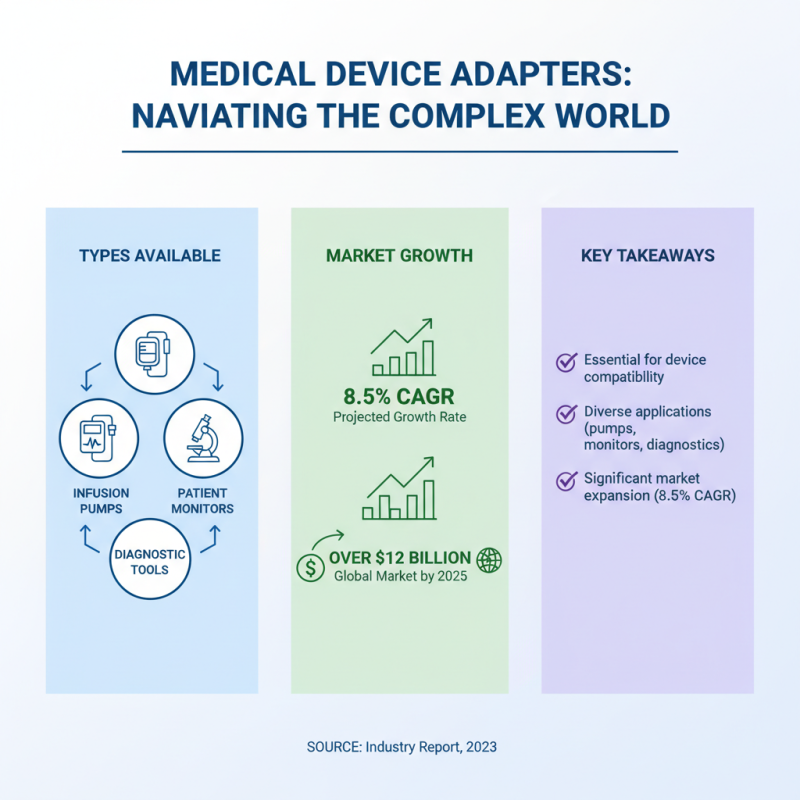 MEDICAL DEVICE ADAPTERS: NAVIATING THE COMPLEX WORLD

TYPES AVAILABLE

INFUSION PUMPS

PATIENT MONITORS

DIAGNOSTIC TOOLS

MARKET GROWTH

8.5% CAGR
Projected Growth Rate

OVER $12 BILLION
Global Market by 2025

KEY TAKEAWAYS

Essential for device compatibility

Diverse applications (pumps, monitors, diagnostics)

Significant market expansion (8.5% CAGR)

SOURCE: Industry Report, 2023